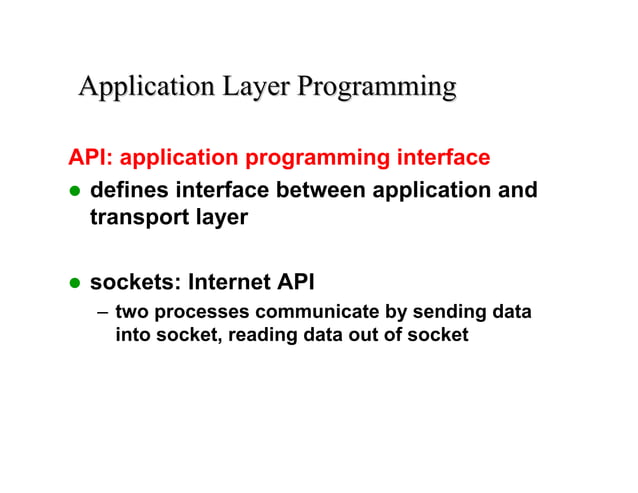 Application Layer Programming

API: application programming interface

● defines interface between application and transport layer

● sockets: Internet API
– two processes communicate by sending data into socket, reading data out of socket